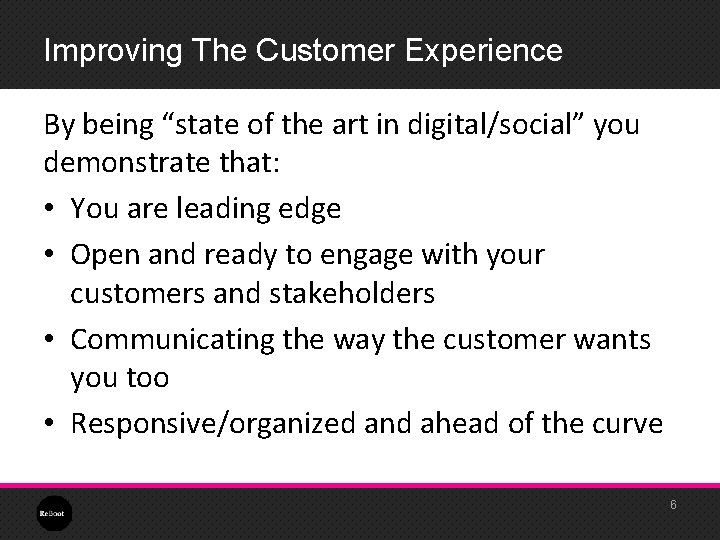 Improving The Customer Experience

By being “state of the art in digital/social” you demonstrate that:

• You are leading edge
• Open and ready to engage with your customers and stakeholders
• Communicating the way the customer wants you too
• Responsive/organized and ahead of the curve

ReBoot

6